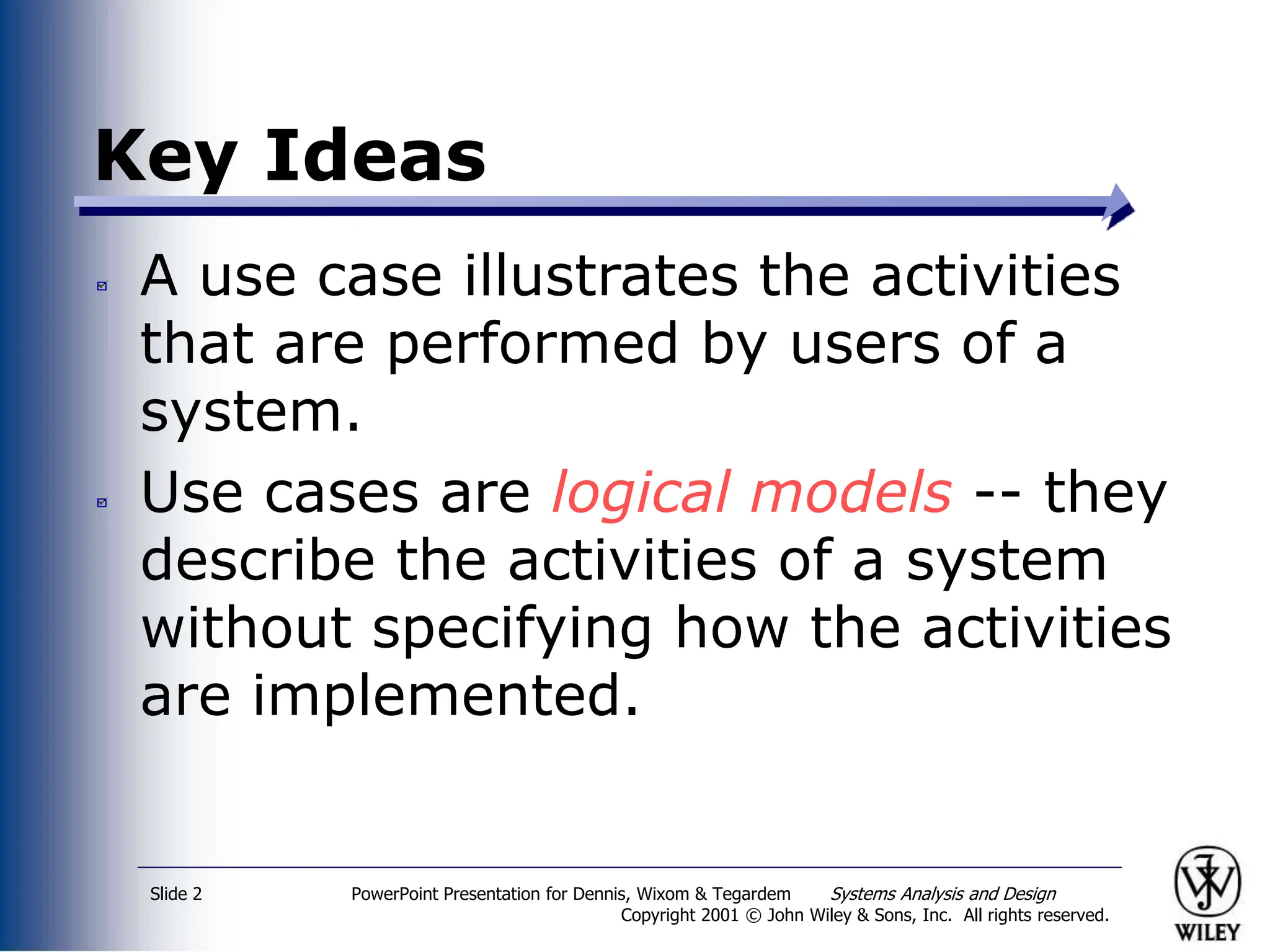 Key Ideas

A use case illustrates the activities that are performed by users of a system.

Use cases are logical models -- they describe the activities of a system without specifying how the activities are implemented.

Slide 2

PowerPoint Presentation for Dennis, Wixom & Tegardem Systems Analysis and Design
Copyright 2001 © John Wiley & Sons, Inc. All rights reserved.

WILEY